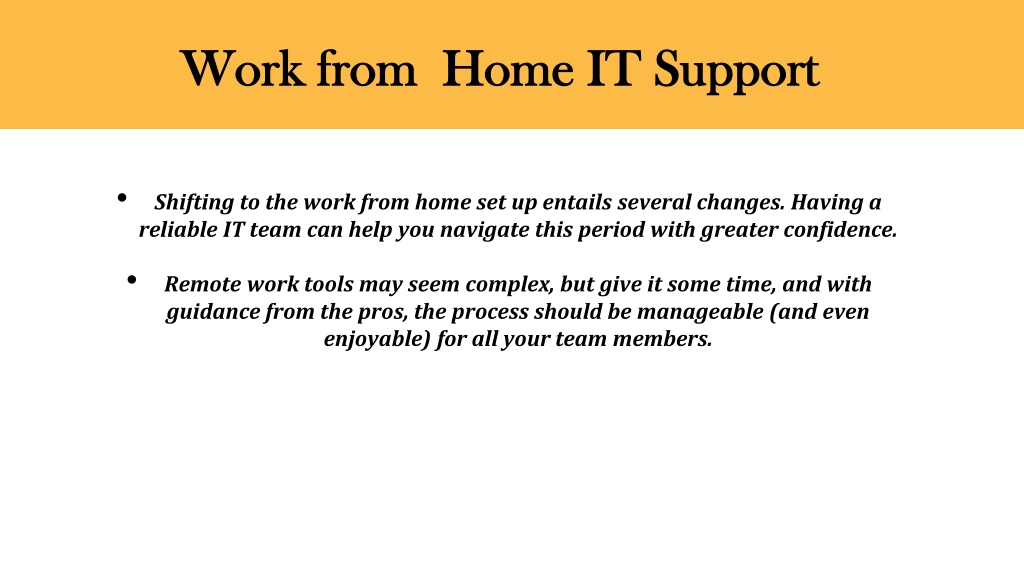 Work from  Home IT Support

• Shifting to the work from home set up entails several changes. Having a reliable IT team can help you navigate this period with greater confidence.

• Remote work tools may seem complex, but give it some time, and with guidance from the pros, the process should be manageable (and even enjoyable) for all your team members.